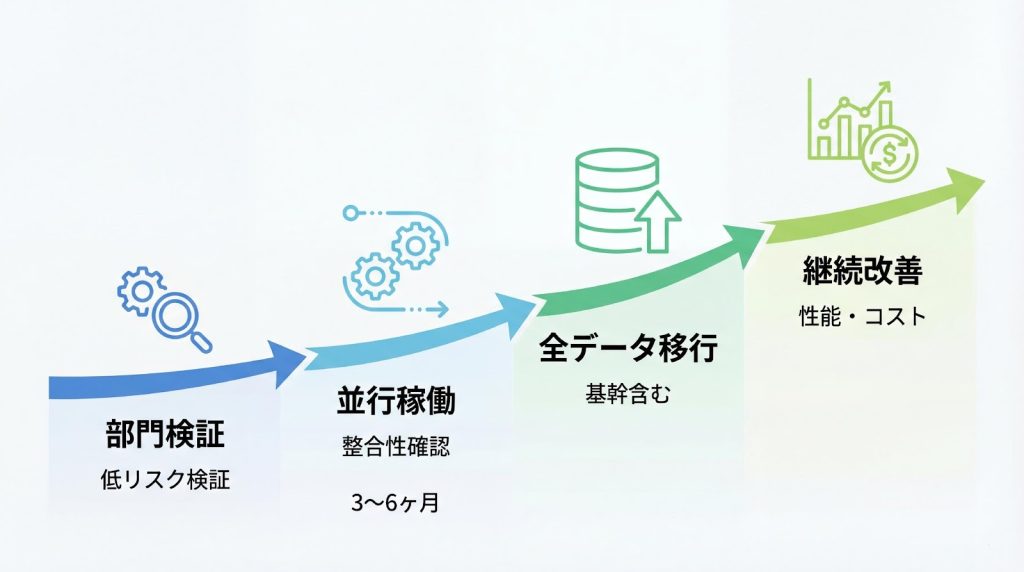 部門検証
低リスク検証

並行稼働
整合性確認

3〜6ヶ月

全データ移行
基幹含む

継続改善
性能・コスト